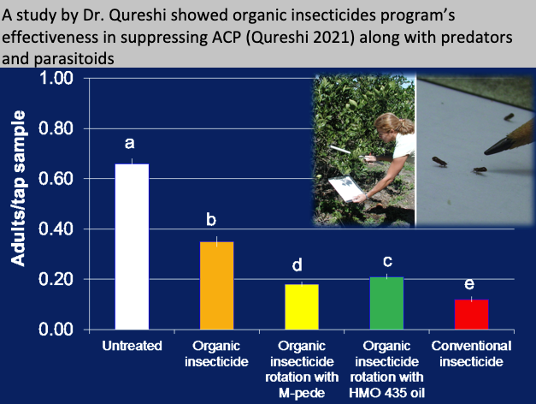 A study by Dr. Qureshi showed organic insecticides program's effectiveness in suppressing ACP (Qureshi 2021) along with predators and parasitoids

Adults/tap sample

1.00
0.80
0.60
0.40
0.20
0.00

a
b
d
c
e

Untreated
Organic insecticide
Organic insecticide rotation with M-pede
Organic insecticide rotation with HMO 435 oil
Conventional insecticide